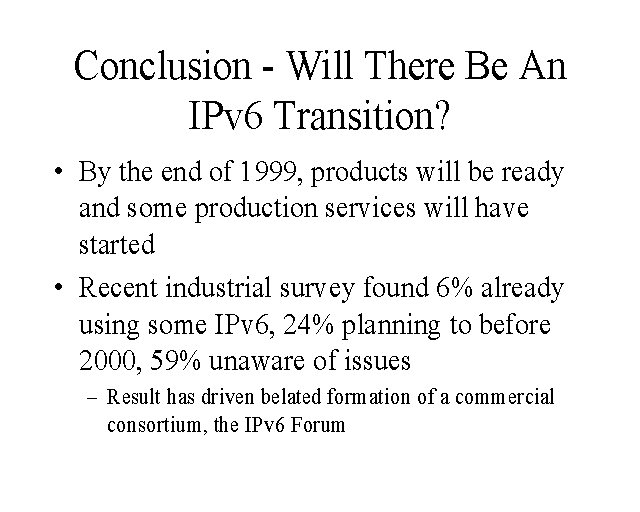 Conclusion - Will There Be An IPv6 Transition?

• By the end of 1999, products will be ready and some production services will have started

• Recent industrial survey found 6% already using some IPv6, 24% planning to before 2000, 59% unaware of issues

– Result has driven belated formation of a commercial consortium, the IPv6 Forum